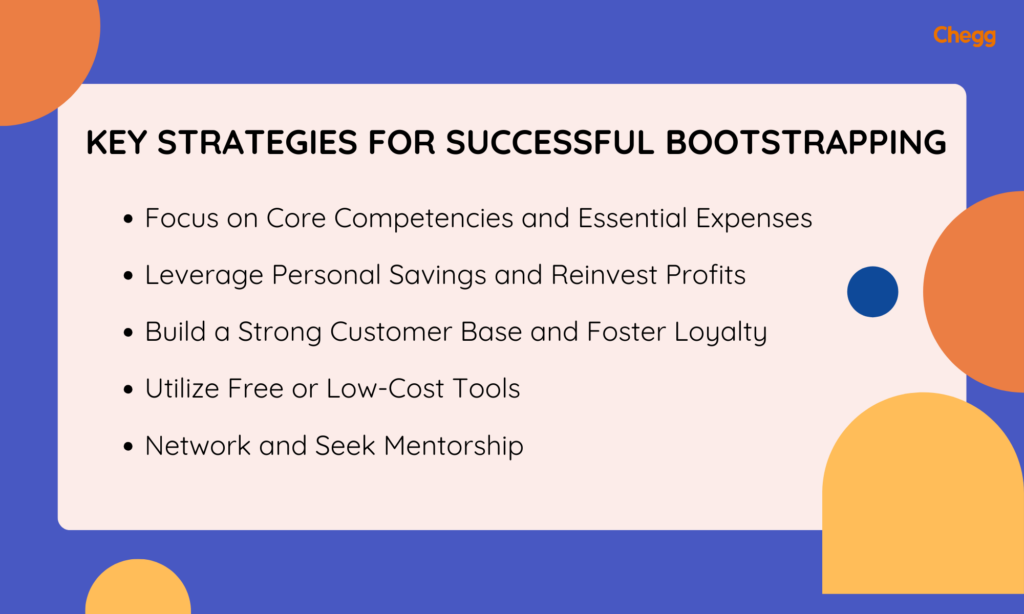 Chegg

KEY STRATEGIES FOR SUCCESSFUL BOOTSTRAPPING

• Focus on Core Competencies and Essential Expenses
• Leverage Personal Savings and Reinvest Profits
• Build a Strong Customer Base and Foster Loyalty
• Utilize Free or Low-Cost Tools
• Network and Seek Mentorship